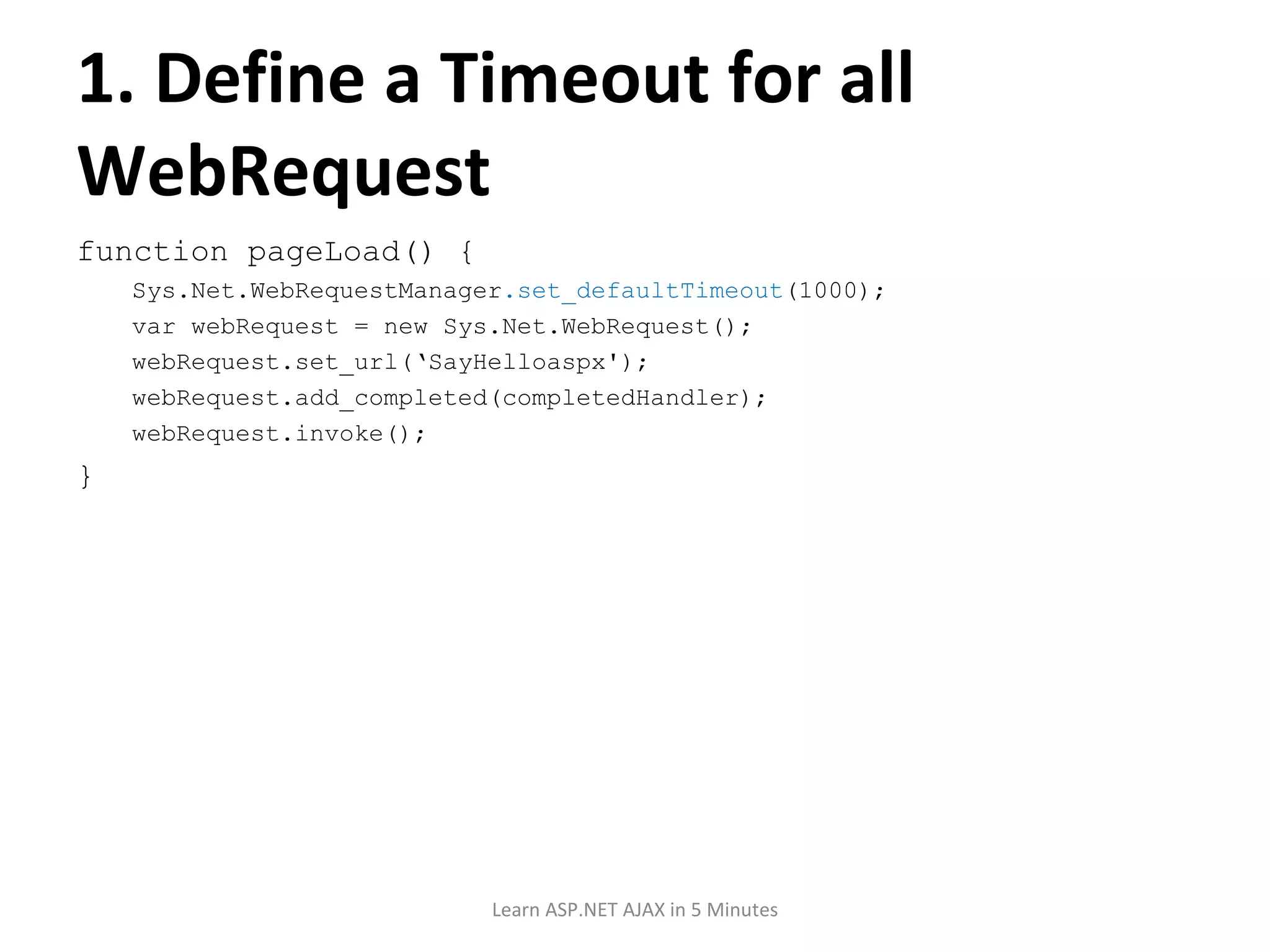 1. Define a Timeout for all WebRequest

function pageLoad() {
    Sys.Net.WebRequestManager.set_defaultTimeout(1000);
    var webRequest = new Sys.Net.WebRequest();
    webRequest.set_url(‘SayHelloaspx');
    webRequest.add_completed(completedHandler);
    webRequest.invoke();
}

Learn ASP.NET AJAX in 5 Minutes